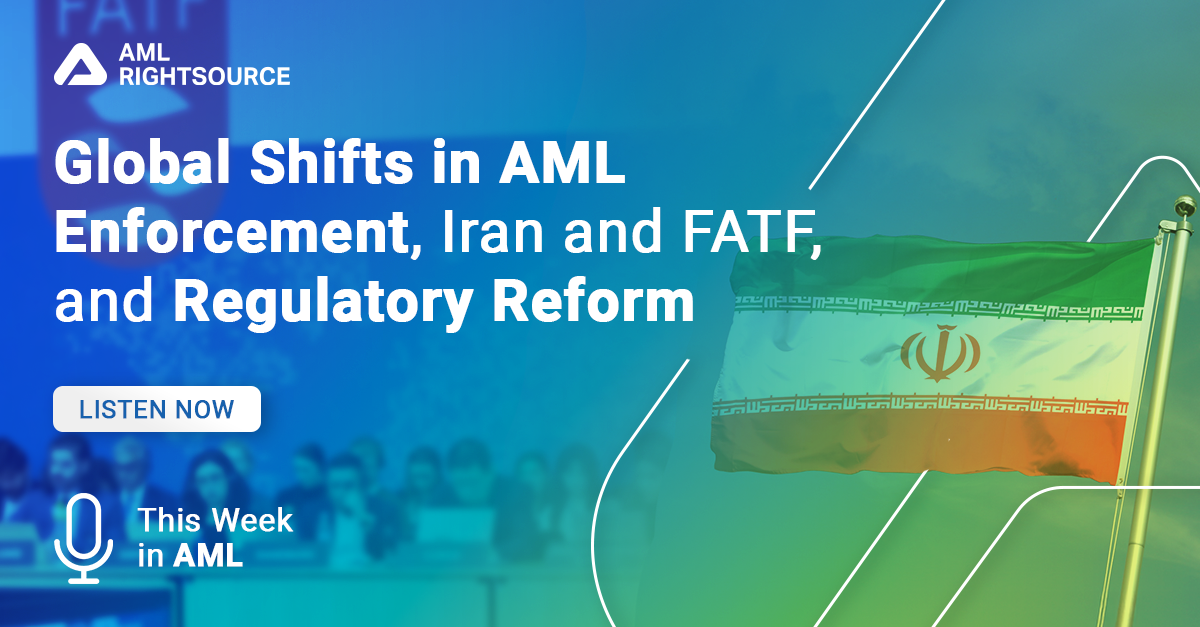 FATF

AML RIGHTSOURCE

Global Shifts in AML Enforcement, Iran and FATF, and Regulatory Reform

LISTEN NOW

This Week in AML